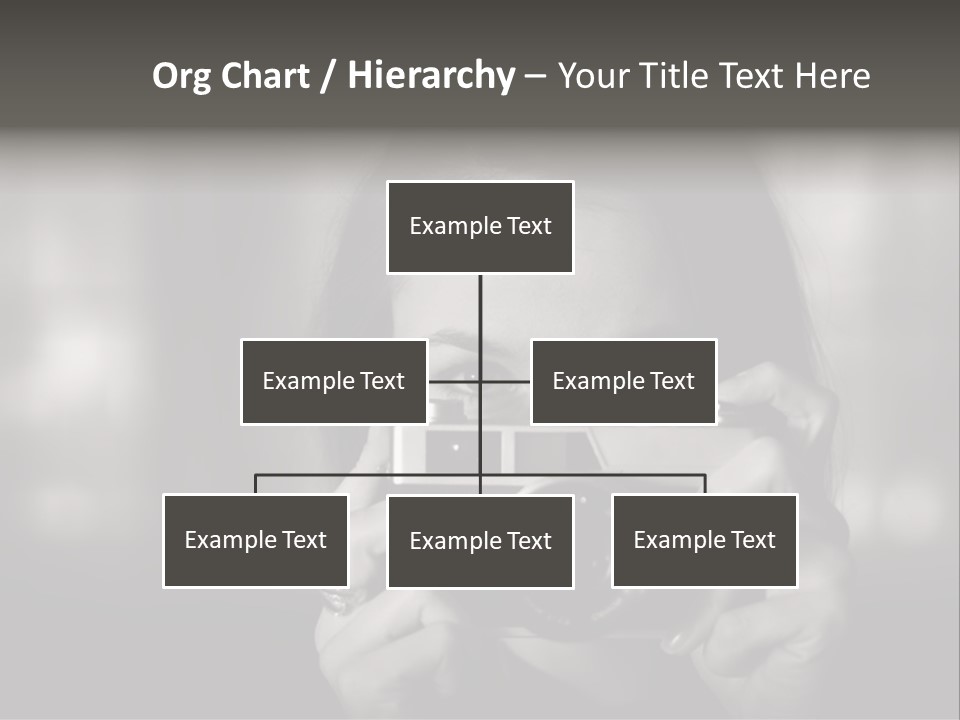 Org Chart / Hierarchy – Your Title Text Here

Example Text

Example Text

Example Text

Example Text

Example Text

Example Text